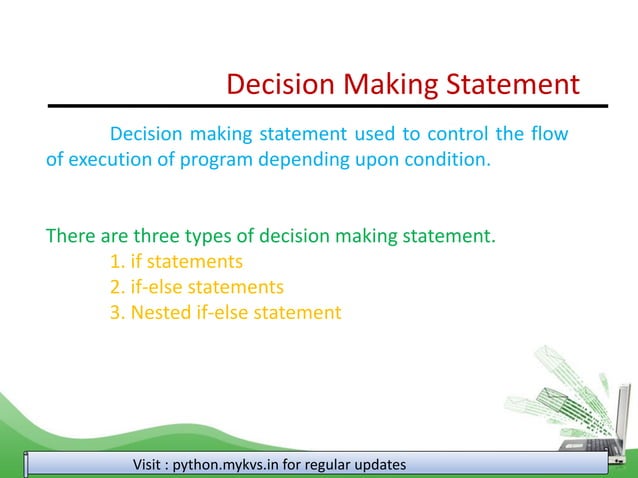 Decision Making Statement

Decision making statement used to control the flow of execution of program depending upon condition.

There are three types of decision making statement.
1. if statements
2. if-else statements
3. Nested if-else statement

Visit : python.mykvs.in for regular updates